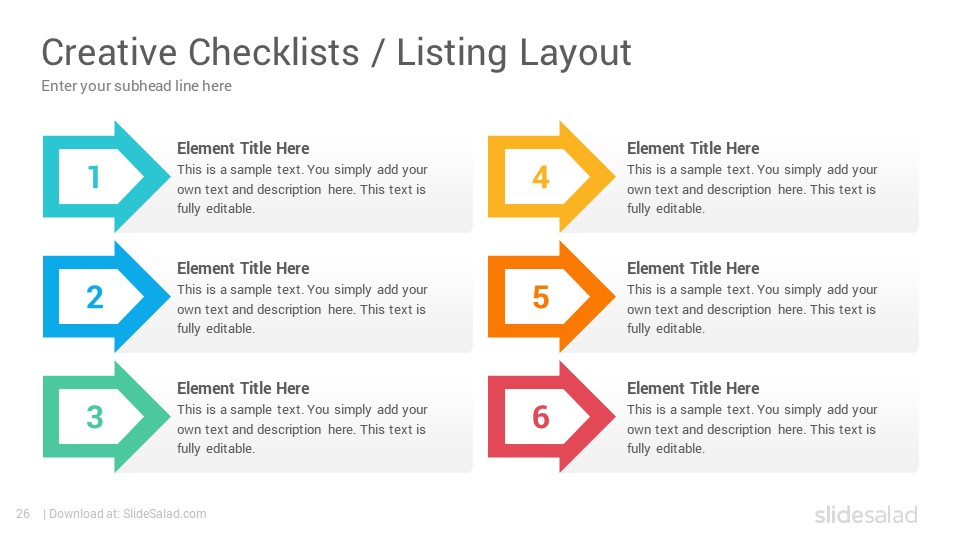 Creative Checklists / Listing Layout

Enter your subhead line here

1

Element Title Here

This is a sample text. You simply add your own text and description here. This text is fully editable.

2

Element Title Here

This is a sample text. You simply add your own text and description here. This text is fully editable.

3

Element Title Here

This is a sample text. You simply add your own text and description here. This text is fully editable.

4

Element Title Here

This is a sample text. You simply add your own text and description here. This text is fully editable.

5

Element Title Here

This is a sample text. You simply add your own text and description here. This text is fully editable.

6

Element Title Here

This is a sample text. You simply add your own text and description here. This text is fully editable.

26 | Download at: SlideSalad.com

slidesalad